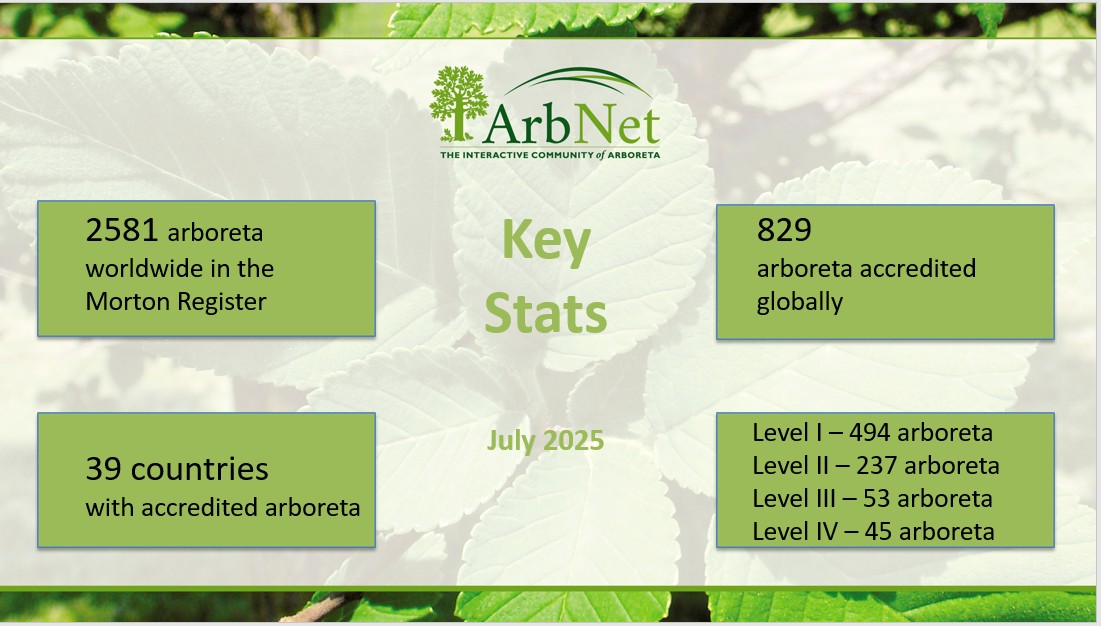 ArbNet
THE INTERACTIVE COMMUNITY of ARBORETA

2581 arboreta worldwide in the Morton Register

Key Stats

829 arboreta accredited globally

39 countries with accredited arboreta

July 2025

Level I – 494 arboreta
Level II – 237 arboreta
Level III – 53 arboreta
Level IV – 45 arboreta